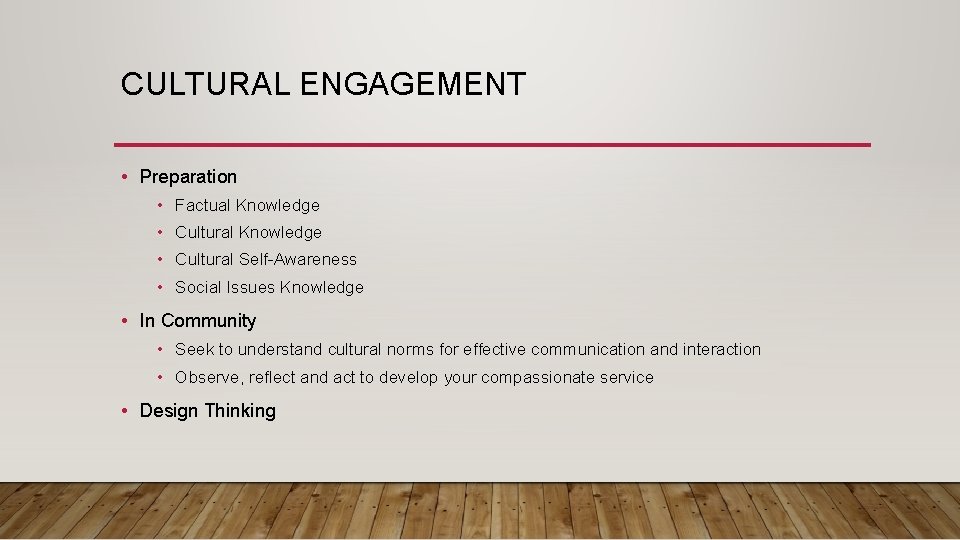 CULTURAL ENGAGEMENT

• Preparation
  • Factual Knowledge
  • Cultural Knowledge
  • Cultural Self-Awareness
  • Social Issues Knowledge
• In Community
  • Seek to understand cultural norms for effective communication and interaction
  • Observe, reflect and act to develop your compassionate service
• Design Thinking